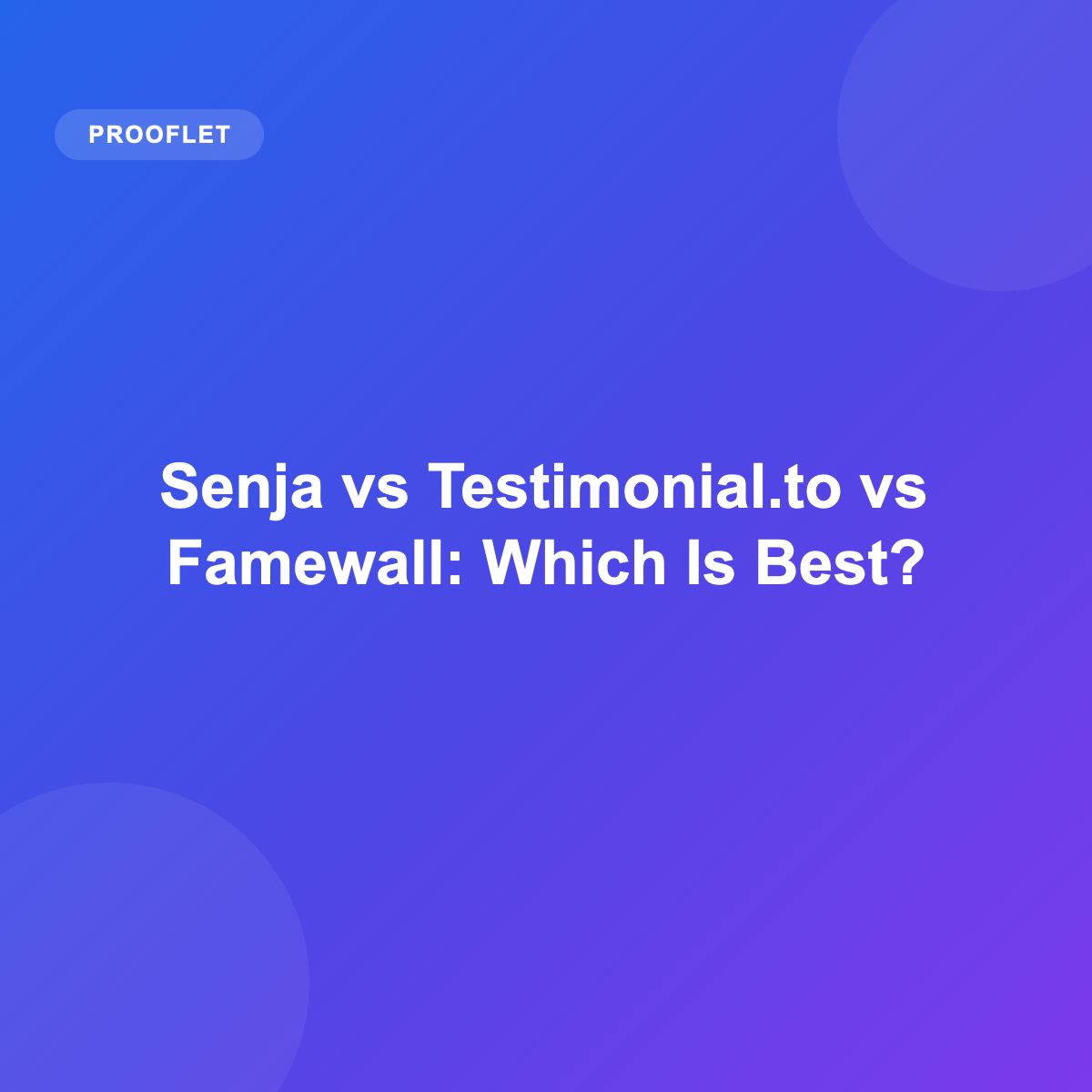 PROOFLET

Senja vs Testimonial.to vs Famewall: Which Is Best?